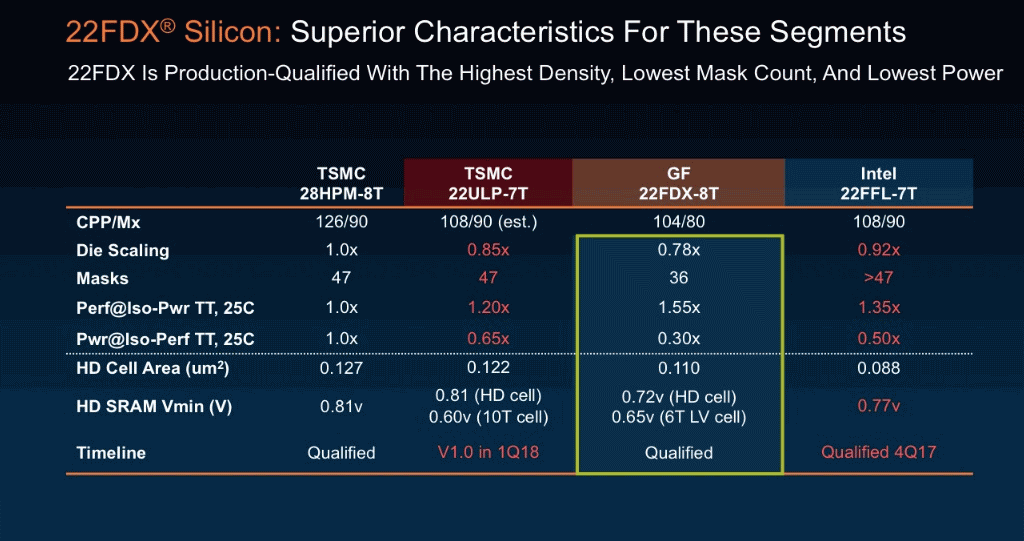 22FDX® Silicon: Superior Characteristics For These Segments

22FDX Is Production-Qualified With The Highest Density, Lowest Mask Count, And Lowest Power

| | TSMC 28HPM-8T | TSMC 22ULP-7T | GF 22FDX-8T | Intel 22FFL-7T |
|---|---|---|---|---|
| CPP/Mx | 126/90 | 108/90 (est.) | 104/80 | 108/90 |
| Die Scaling | 1.0x | 0.85x | 0.78x | 0.92x |
| Masks | 47 | 47 | 36 | >47 |
| Perf@Iso-Pwr TT, 25C | 1.0x | 1.20x | 1.55x | 1.35x |
| Pwr@Iso-Perf TT, 25C | 1.0x | 0.65x | 0.30x | 0.50x |
| HD Cell Area (um$^2$) | 0.127 | 0.122 | 0.110 | 0.088 |
| HD SRAM Vmin (V) | 0.81v | 0.81 (HD cell) 0.60v (10T cell) | 0.72v (HD cell) 0.65v (6T LV cell) | 0.77v |
| Timeline | Qualified | V1.0 in 1Q18 | Qualified | Qualified 4Q17 |